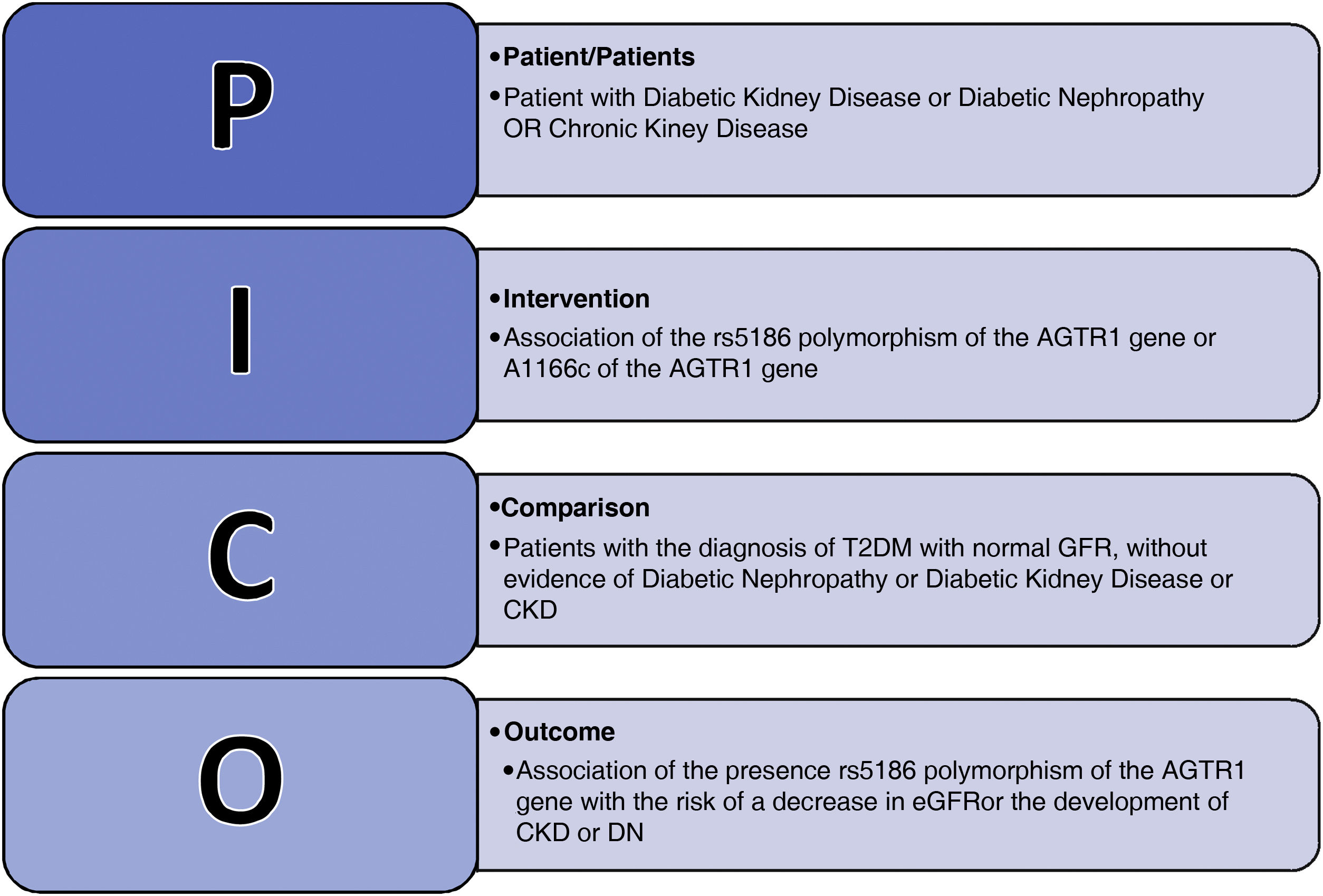 P

• Patient/Patients

• Patient with Diabetic Kidney Disease or Diabetic Nephropathy OR Chronic Kiney Disease

I

• Intervention

• Association of the rs5186 polymorphism of the AGTR1 gene or A1166c of the AGTR1 gene

C

• Comparison

• Patients with the diagnosis of T2DM with normal GFR, without evidence of Diabetic Nephropathy or Diabetic Kidney Disease or CKD

O

• Outcome

• Association of the presence rs5186 polymorphism of the AGTR1 gene with the risk of a decrease in eGFRor the development of CKD or DN